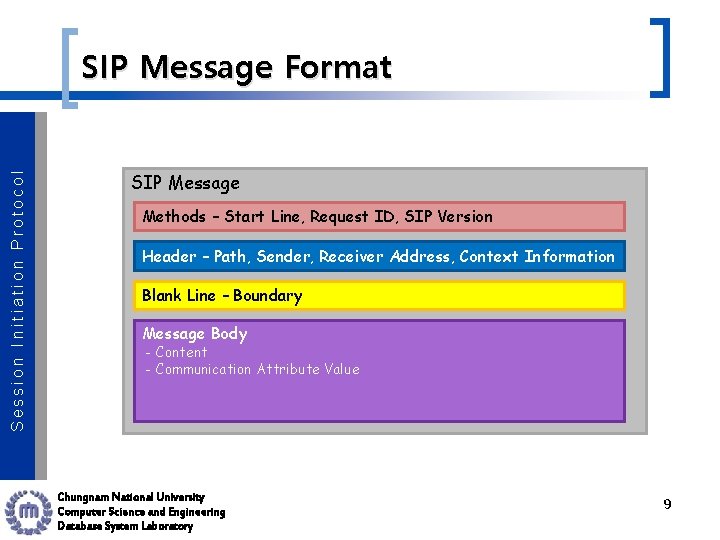 SIP Message Format

Session Initiation Protocol

SIP Message

Methods – Start Line, Request ID, SIP Version

Header – Path, Sender, Receiver Address, Context Information

Blank Line – Boundary

Message Body
- Content
- Communication Attribute Value

Chungnam National University
Computer Science and Engineering
Database System Laboratory

9